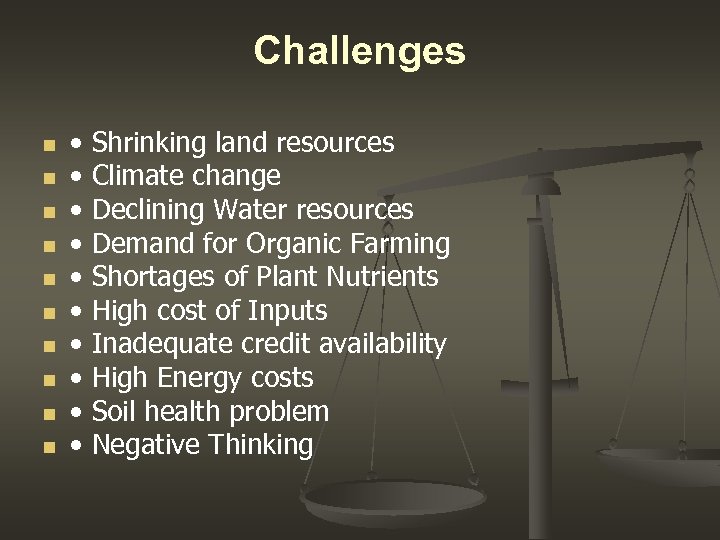 Challenges

- • Shrinking land resources
- • Climate change
- • Declining Water resources
- • Demand for Organic Farming
- • Shortages of Plant Nutrients
- • High cost of Inputs
- • Inadequate credit availability
- • High Energy costs
- • Soil health problem
- • Negative Thinking